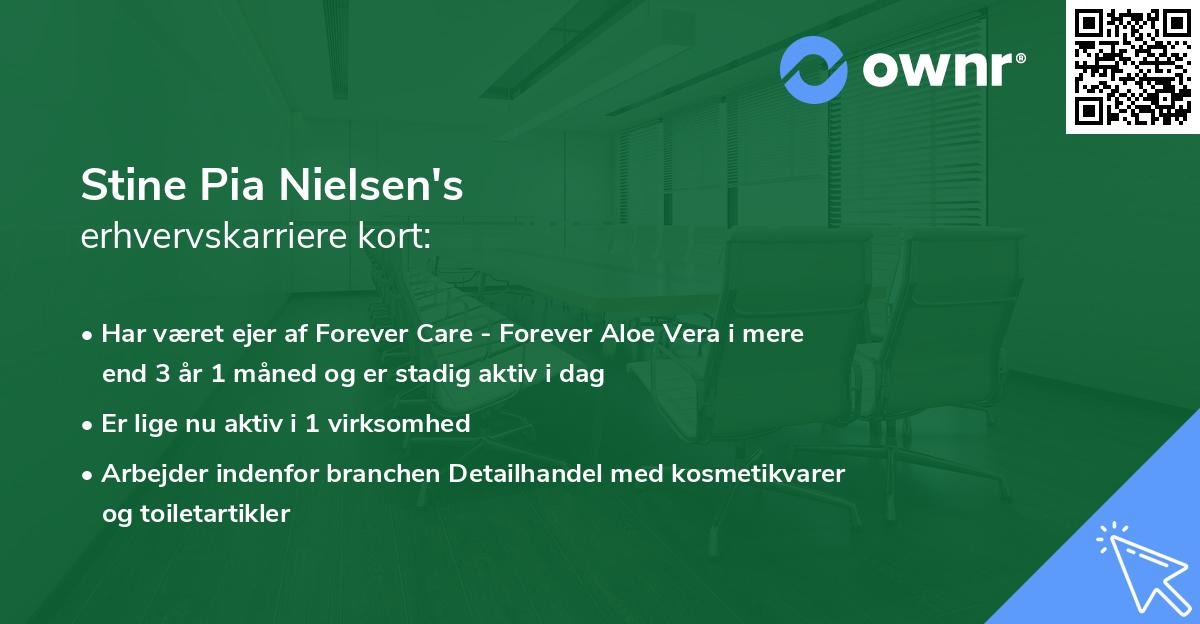 ownr®

Stine Pia Nielsen's
erhvervskarriere kort:

• Har været ejer af Forever Care - Forever Aloe Vera i mere end 3 år 1 måned og er stadig aktiv i dag
• Er lige nu aktiv i 1 virksomhed
• Arbejder indenfor branchen Detailhandel med kosmetikvarer og toiletartikler